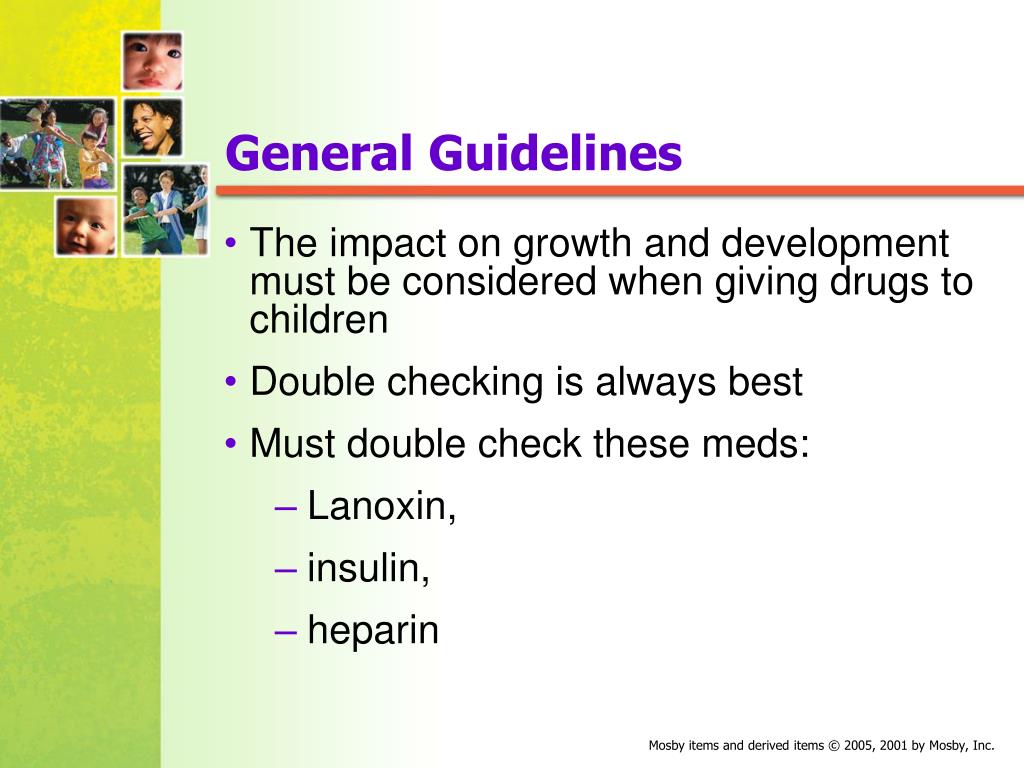 General Guidelines

• The impact on growth and development must be considered when giving drugs to children

• Double checking is always best

• Must double check these meds:

– Lanoxin,

– insulin,

– heparin

Mosby items and derived items © 2005, 2001 by Mosby, Inc.